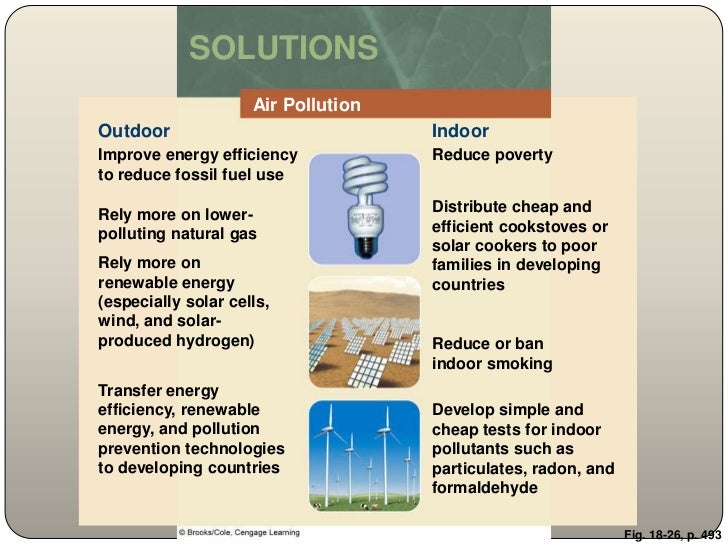 SOLUTIONS

Air Pollution

Outdoor

Improve energy efficiency to reduce fossil fuel use

Rely more on lower-polluting natural gas

Rely more on renewable energy (especially solar cells, wind, and solar-produced hydrogen)

Transfer energy efficiency, renewable energy, and pollution prevention technologies to developing countries

Indoor

Reduce poverty

Distribute cheap and efficient cookstoves or solar cookers to poor families in developing countries

Reduce or ban indoor smoking

Develop simple and cheap tests for indoor pollutants such as particulates, radon, and formaldehyde

© Brooks/Cole, Cengage Learning

Fig. 18-26, p. 493